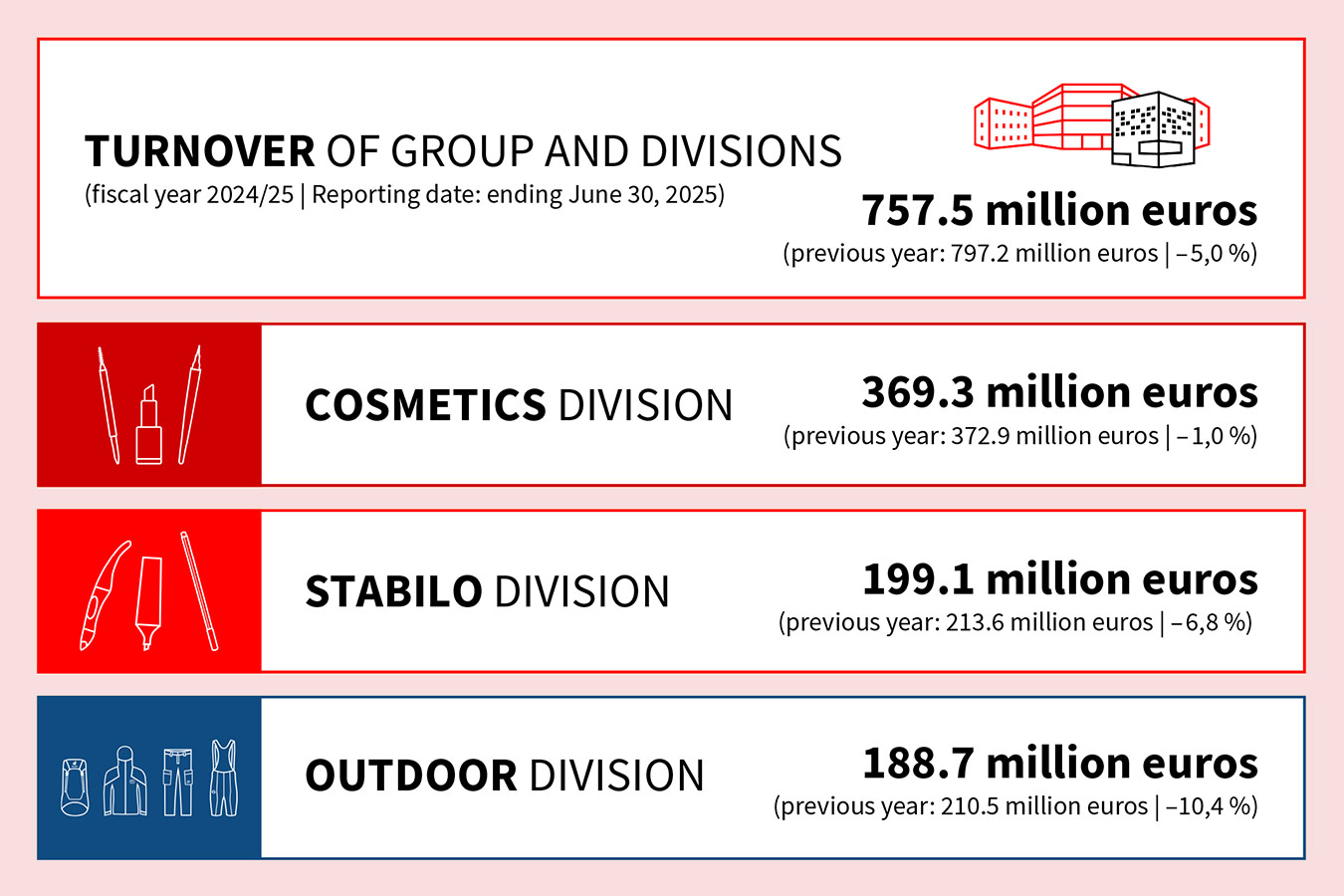 TURNOVER OF GROUP AND DIVISIONS
(fiscal year 2024/25 | Reporting date: ending June 30, 2025)

757.5 million euros
(previous year: 797.2 million euros | –5,0 %)

COSMETICS DIVISION

369.3 million euros
(previous year: 372.9 million euros | –1,0 %)

STABILO DIVISION

199.1 million euros
(previous year: 213.6 million euros | –6,8 %)

OUTDOOR DIVISION

188.7 million euros
(previous year: 210.5 million euros | –10,4 %)